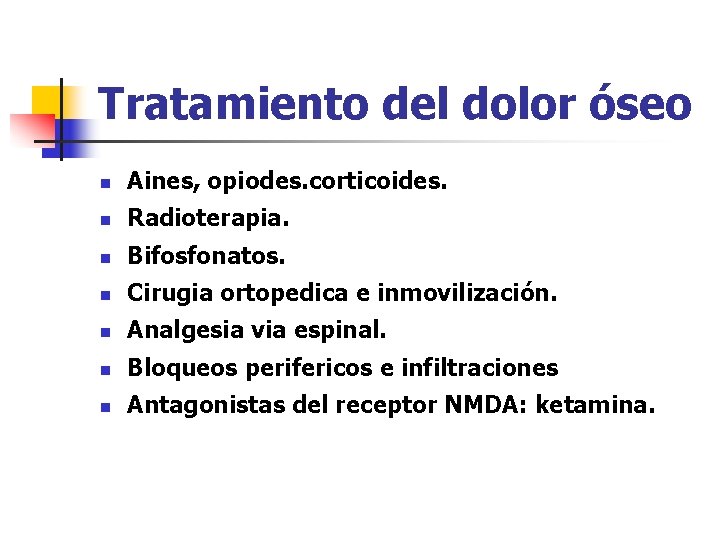 Tratamiento del dolor óseo

- Aines, opiodes.corticoides.
- Radioterapia.
- Bifosfonatos.
- Cirugia ortopedica e inmovilización.
- Analgesia via espinal.
- Bloqueos perifericos e infiltraciones
- Antagonistas del receptor NMDA: ketamina.